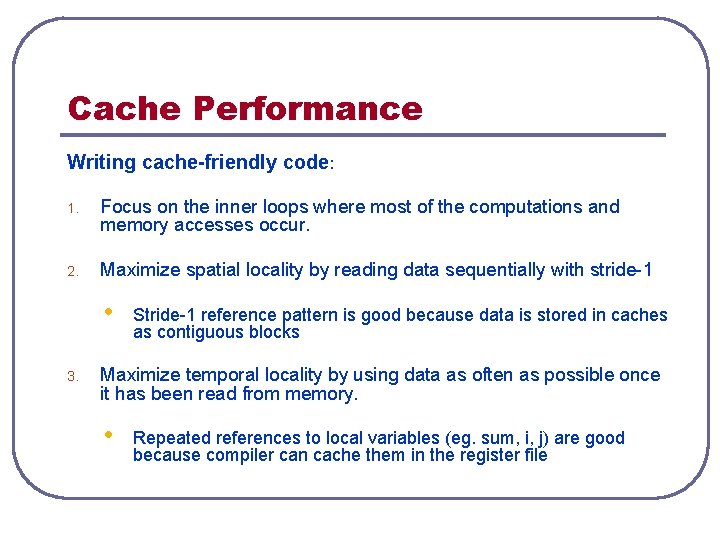 Cache Performance

Writing cache-friendly code:

1. Focus on the inner loops where most of the computations and memory accesses occur.

2. Maximize spatial locality by reading data sequentially with stride-1

• Stride-1 reference pattern is good because data is stored in caches as contiguous blocks

3. Maximize temporal locality by using data as often as possible once it has been read from memory.

• Repeated references to local variables (eg. sum, i, j) are good because compiler can cache them in the register file